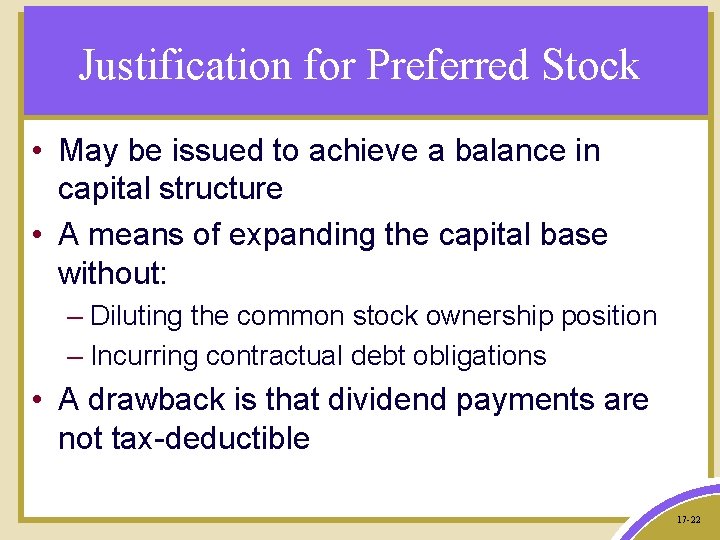 Justification for Preferred Stock

• May be issued to achieve a balance in capital structure

• A means of expanding the capital base without:

– Diluting the common stock ownership position

– Incurring contractual debt obligations

• A drawback is that dividend payments are not tax-deductible

17-22